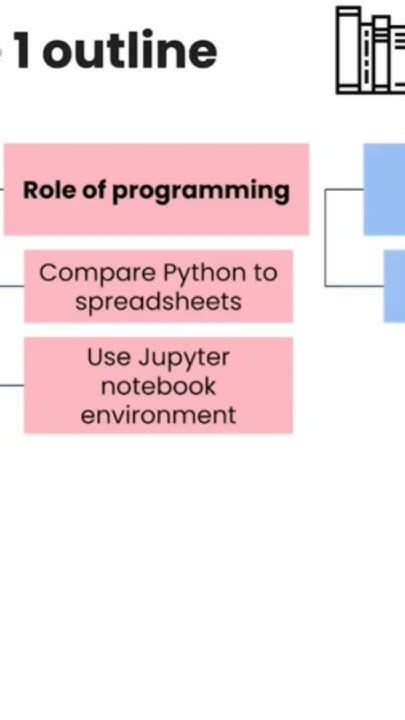 1 outline

Role of programming

Compare Python to spreadsheets

Use Jupyter notebook environment